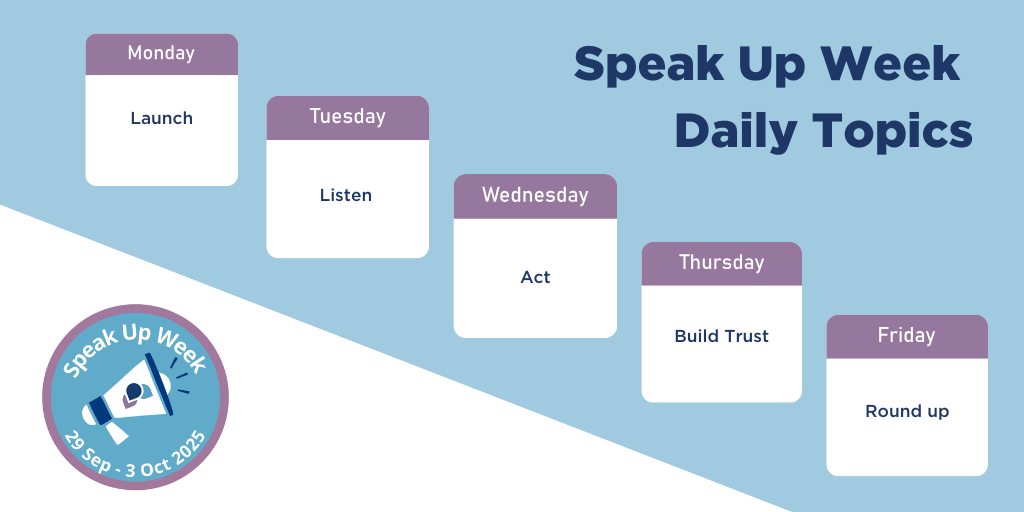 Speak Up Week Daily Topics

Monday
Launch

Tuesday
Listen

Wednesday
Act

Thursday
Build Trust

Friday
Round up

Speak Up Week
29 Sep - 3 Oct 2025